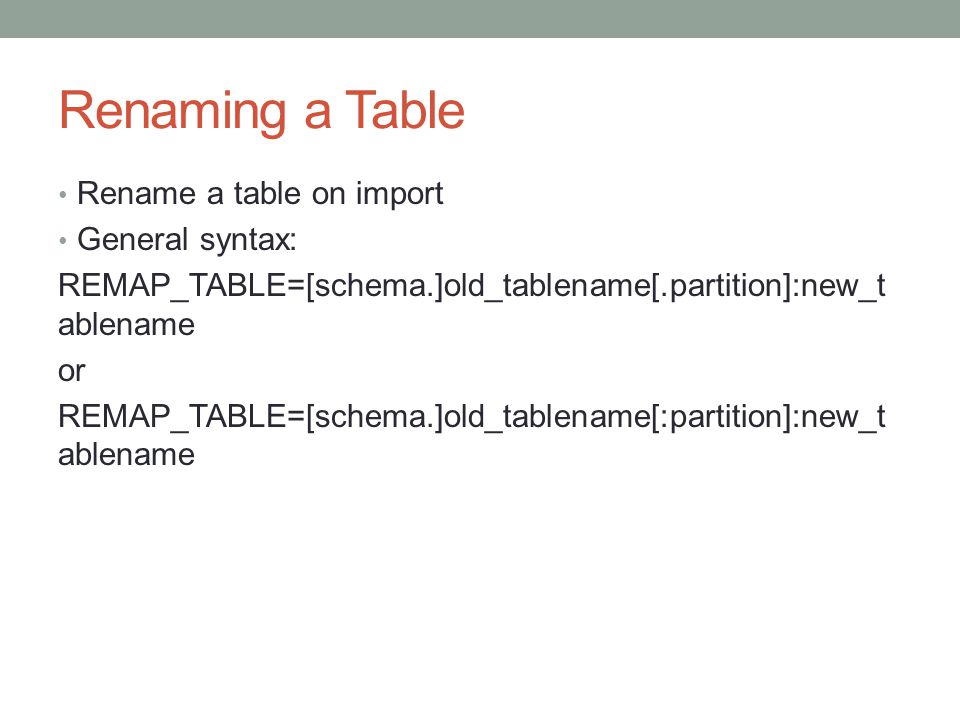 Renaming a Table

• Rename a table on import
• General syntax:

REMAP_TABLE=[schema.]old_tablename[.partition]:new_tablename

or

REMAP_TABLE=[schema.]old_tablename[:partition]:new_tablename